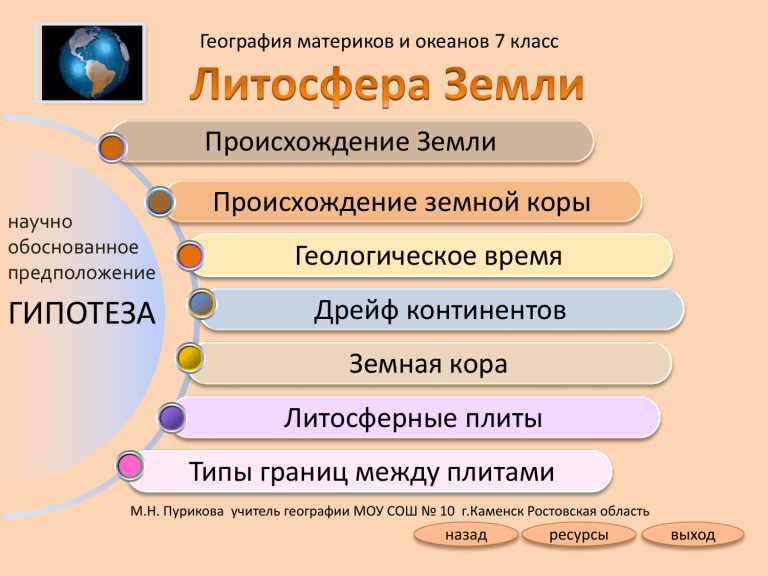 География материков и океанов 7 класс

Литосфера Земли

научно обоснованное предположение

ГИПОТЕЗА

Происхождение Земли

Происхождение земной коры

Геологическое время

Дрейф континентов

Земная кора

Литосферные плиты

Типы границ между плитами

М.Н. Пурикова учитель географии МОУ СОШ № 10 г.Каменск Ростовская область

назад

ресурсы

выход